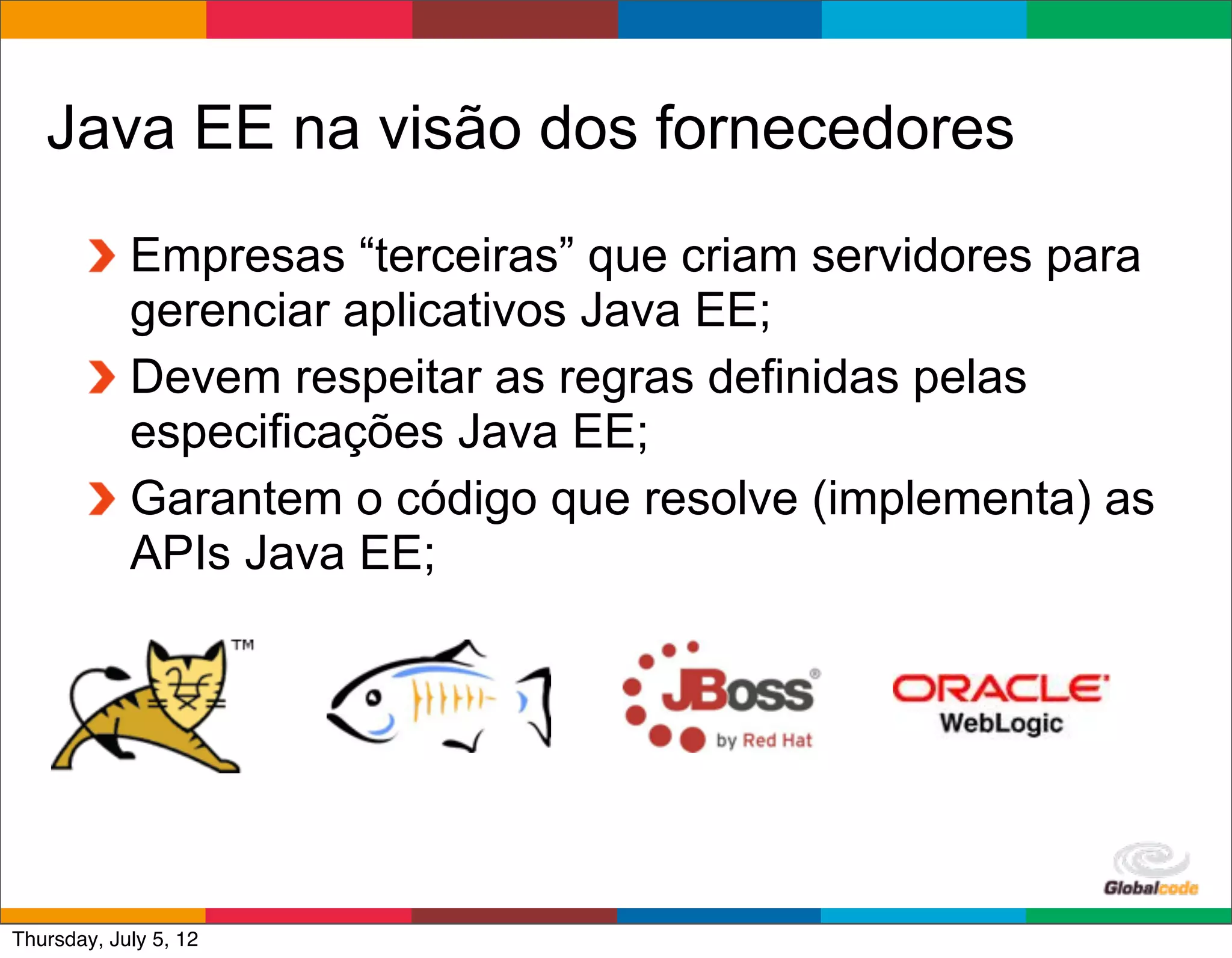 Java EE na visão dos fornecedores

Empresas “terceiras” que criam servidores para gerenciar aplicativos Java EE;

Devem respeitar as regras definidas pelas especificações Java EE;

Garantem o código que resolve (implementa) as APIs Java EE;

TM

JBoss®
by Red Hat

ORACLE
WebLogic

Globalcode

Thursday, July 5, 12